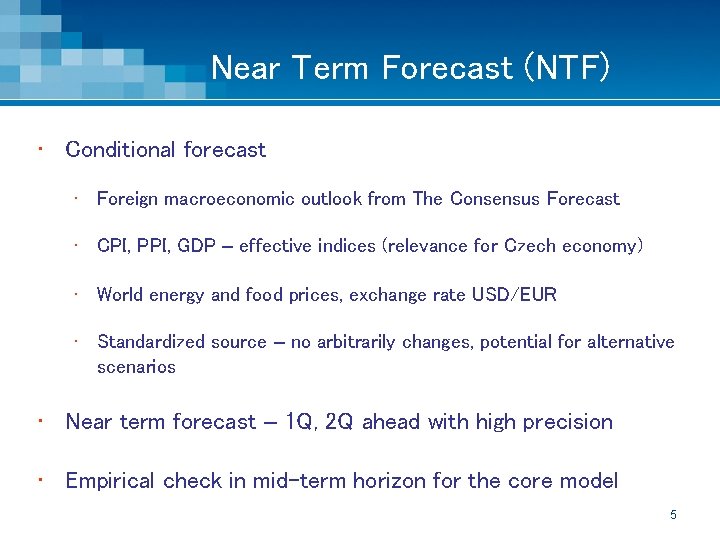 Near Term Forecast (NTF)

• Conditional forecast

• Foreign macroeconomic outlook from The Consensus Forecast

• CPI, PPI, GDP – effective indices (relevance for Czech economy)

• World energy and food prices, exchange rate USD/EUR

• Standardized source – no arbitrarily changes, potential for alternative scenarios

• Near term forecast – 1Q, 2Q ahead with high precision

• Empirical check in mid-term horizon for the core model

5